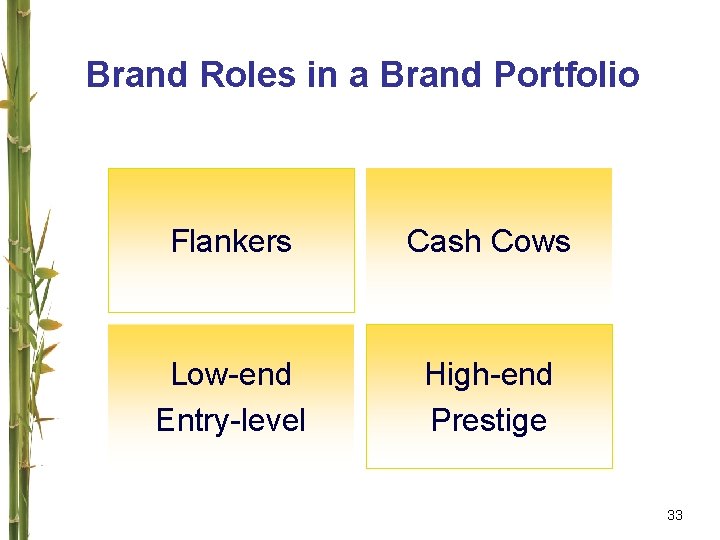 Brand Roles in a Brand Portfolio

Flankers

Cash Cows

Low-end
Entry-level

High-end
Prestige

33